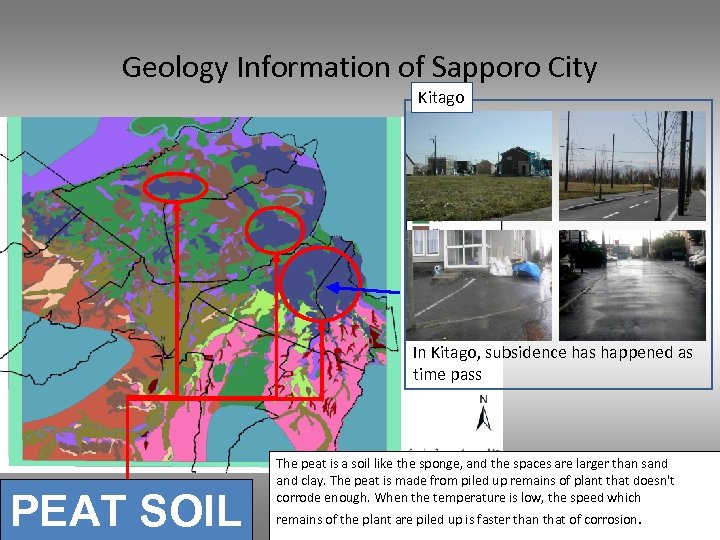 Geology Information of Sapporo City

Kitago

In Kitago, subsidence has happened as time pass

N

PEAT SOIL

The peat is a soil like the sponge, and the spaces are larger than sand and clay. The peat is made from piled up remains of plant that doesn't corrode enough. When the temperature is low, the speed which remains of the plant are piled up is faster than that of corrosion.